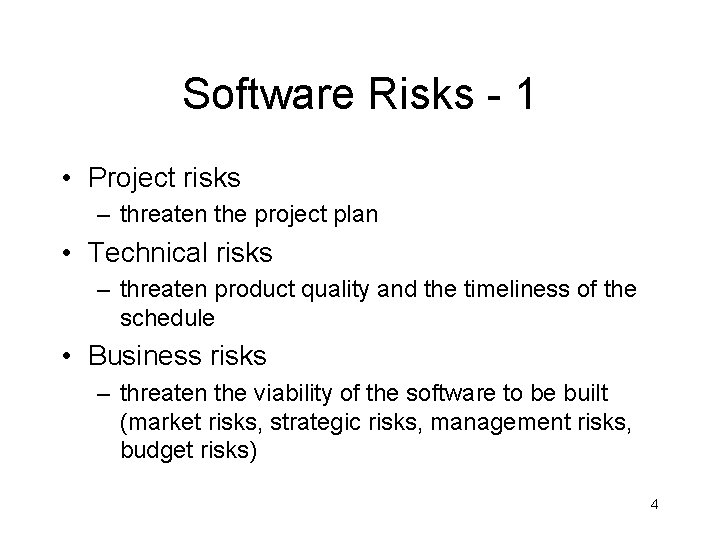 Software Risks - 1

• Project risks
  – threaten the project plan
• Technical risks
  – threaten product quality and the timeliness of the schedule
• Business risks
  – threaten the viability of the software to be built (market risks, strategic risks, management risks, budget risks)

4